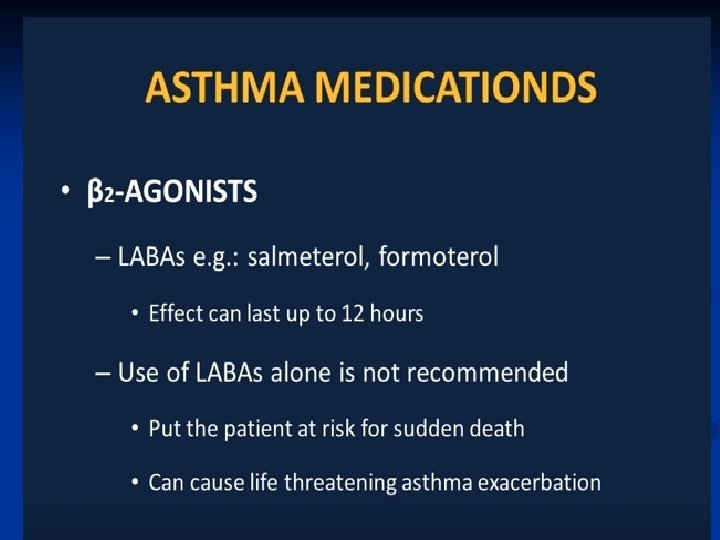 ASTHMA MEDICATIONDS

• $\beta_2$-AGONISTS

– LABAs e.g.: salmeterol, formoterol

• Effect can last up to 12 hours

– Use of LABAs alone is not recommended

• Put the patient at risk for sudden death

• Can cause life threatening asthma exacerbation